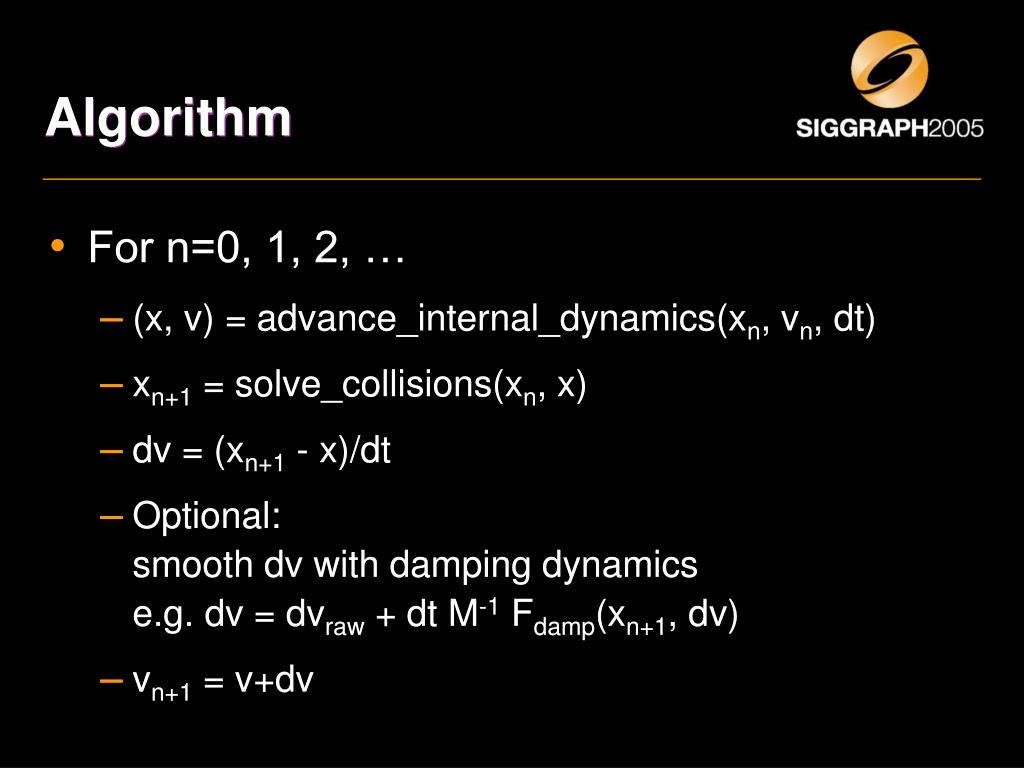 Algorithm

SIGGRAPH2005

• For n=0, 1, 2, …

– (x, v) = advance_internal_dynamics($x_n$, $v_n$, dt)

– $x_{n+1}$ = solve_collisions($x_n$, x)

– dv = ($x_{n+1}$ - x)/dt

– Optional:
smooth dv with damping dynamics
e.g. dv = $dv_{raw}$ + dt $M^{-1}$ $F_{damp}$($x_{n+1}$, dv)

– $v_{n+1}$ = v+dv